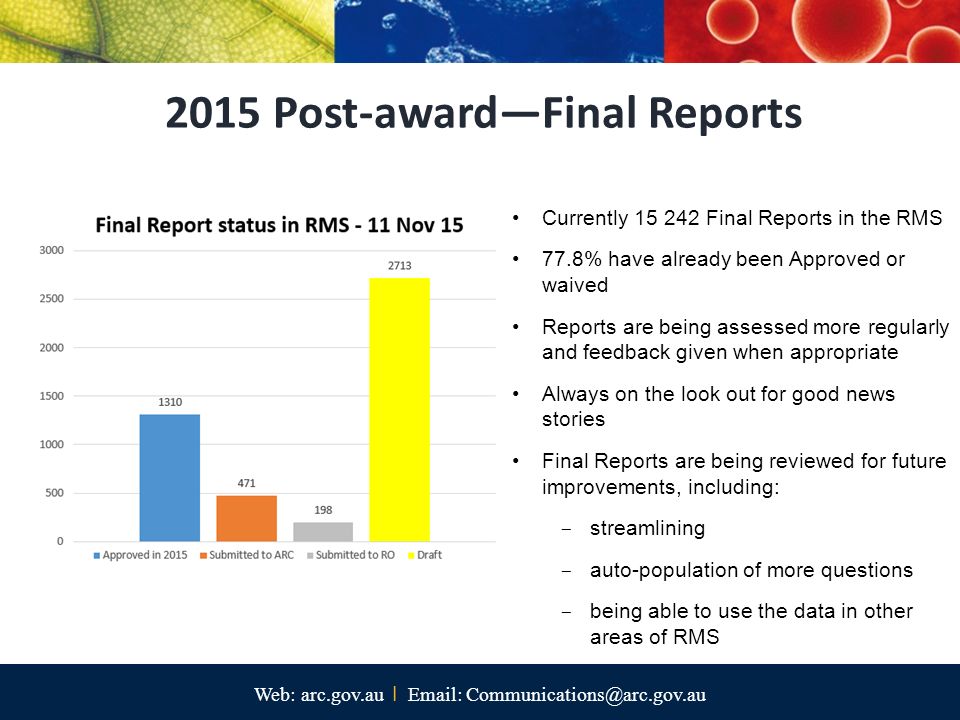 2015 Post-award—Final Reports

Final Report status in RMS - 11 Nov 15

3000
2500
2000
1500
1000
500
0

1310
471
198
2713

Approved in 2015
Submitted to ARC
Submitted to RO
Draft

• Currently 15 242 Final Reports in the RMS
• 77.8% have already been Approved or waived
• Reports are being assessed more regularly and feedback given when appropriate
• Always on the look out for good news stories
• Final Reports are being reviewed for future improvements, including:
 – streamlining
 – auto-population of more questions
 – being able to use the data in other areas of RMS

Web: arc.gov.au | Email: Communications@arc.gov.au